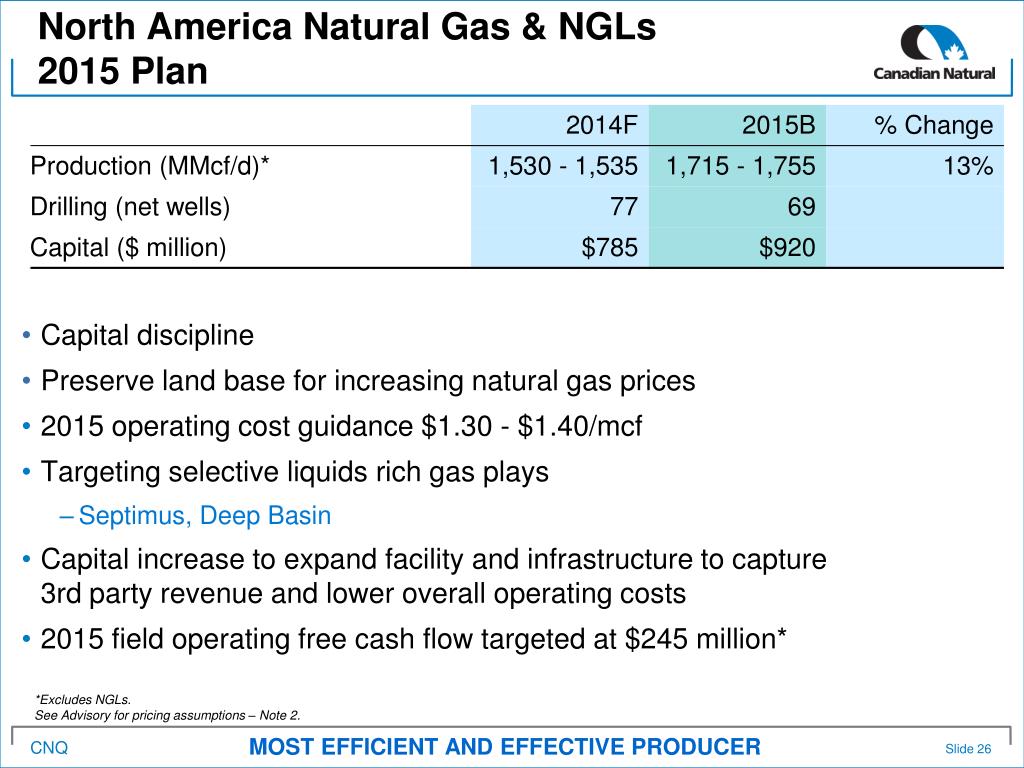 North America Natural Gas & NGLs
2015 Plan

Canadian Natural

| | 2014F | 2015B | % Change |
|---|---|---|---|
| Production (MMcf/d)* | 1,530 - 1,535 | 1,715 - 1,755 | 13% |
| Drilling (net wells) | 77 | 69 | |
| Capital ($ million) | $785 | $920 | |

• Capital discipline
• Preserve land base for increasing natural gas prices
• 2015 operating cost guidance $1.30 - $1.40/mcf
• Targeting selective liquids rich gas plays
– Septimus, Deep Basin
• Capital increase to expand facility and infrastructure to capture 3rd party revenue and lower overall operating costs
• 2015 field operating free cash flow targeted at $245 million*

*Excludes NGLs.
See Advisory for pricing assumptions – Note 2.

CNQ
MOST EFFICIENT AND EFFECTIVE PRODUCER
Slide 26